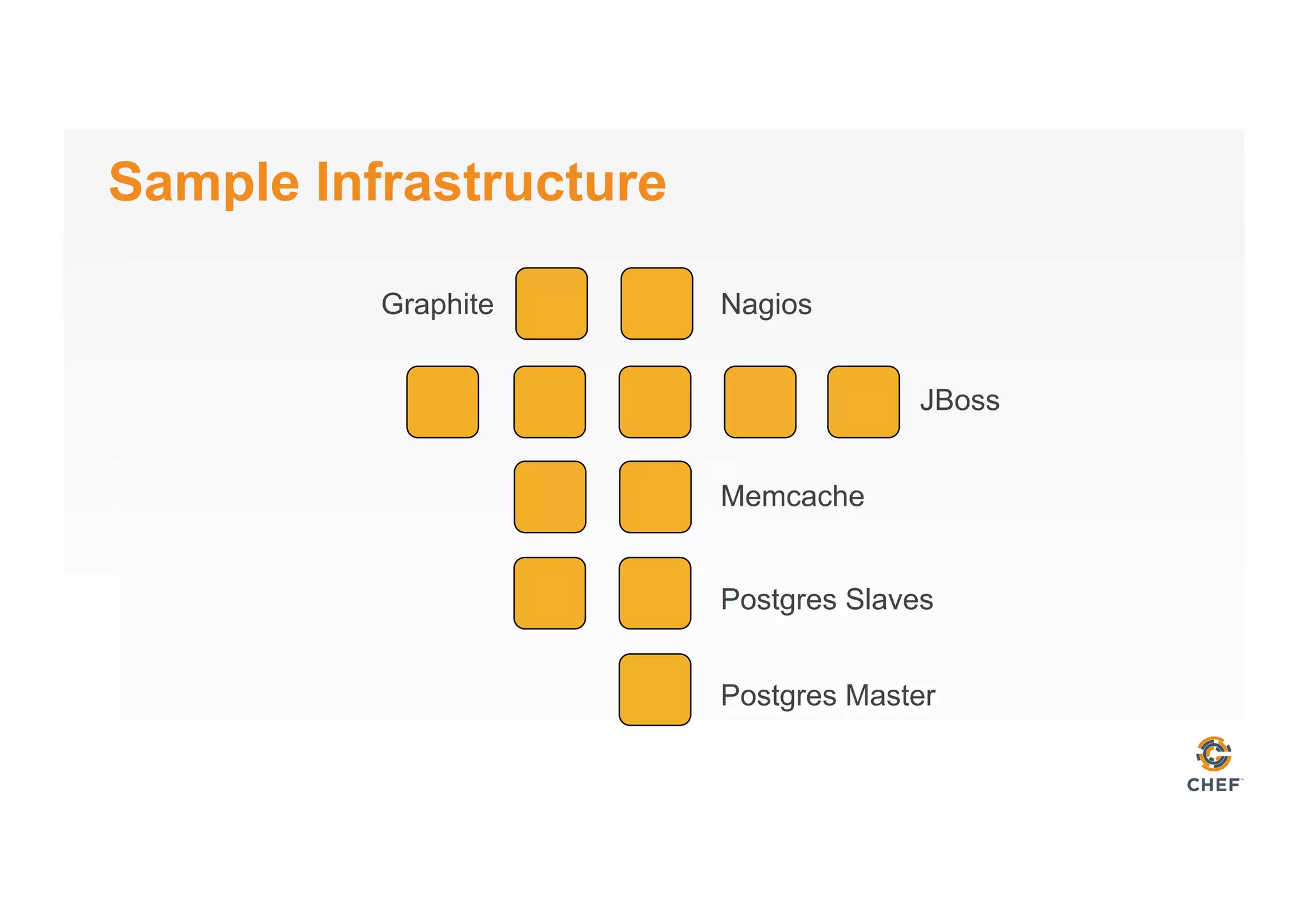 Sample Infrastructure

Graphite

Nagios

JBoss

Memcache

Postgres Slaves

Postgres Master

CHEF